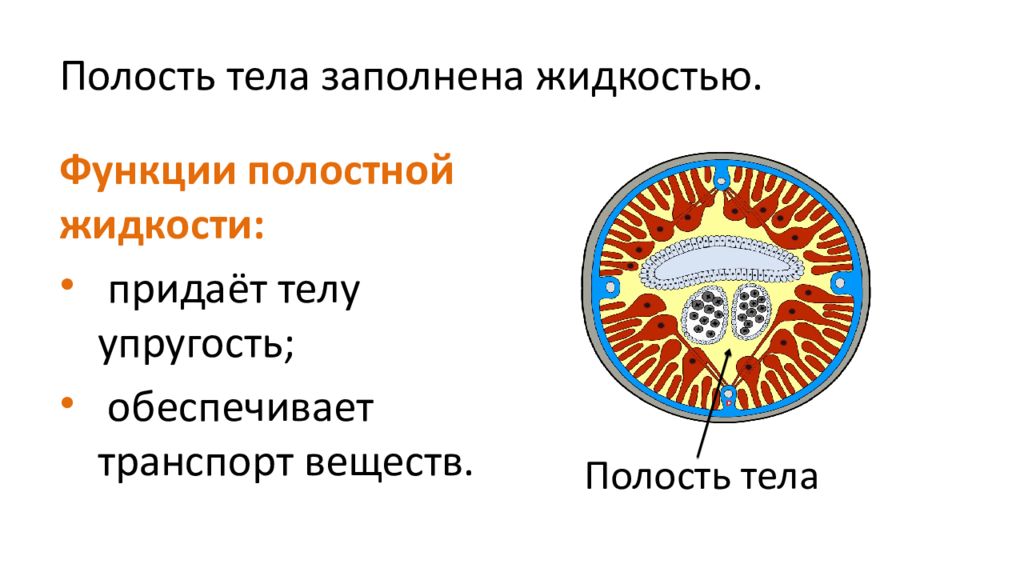 Полость тела заполнена жидкостью.

Функции полостной жидкости:

• придаёт телу упругость;

• обеспечивает транспорт веществ.

Полость тела